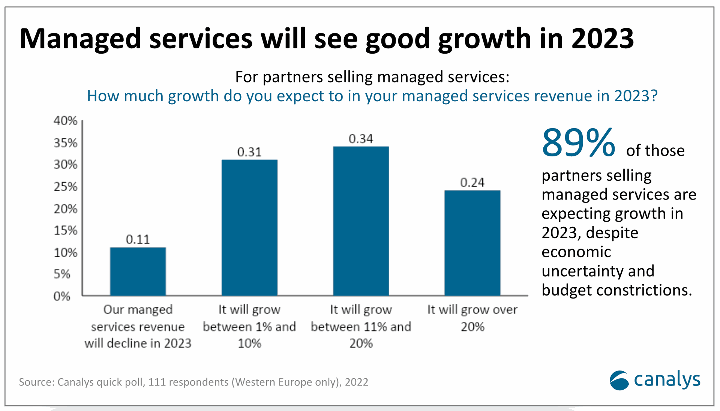 Managed services will see good growth in 2023

For partners selling managed services:
How much growth do you expect to in your managed services revenue in 2023?

40%
35%
30%
25%
20%
15%
10%
5%
0%

0.11
0.31
0.34
0.24

Our manged services revenue will decline in 2023
It will grow between 1% and 10%
It will grow between 11% and 20%
It will grow over 20%

89% of those partners selling managed services are expecting growth in 2023, despite economic uncertainty and budget constrictions.

Source: Canalys quick poll, 111 respondents (Western Europe only), 2022

canalys